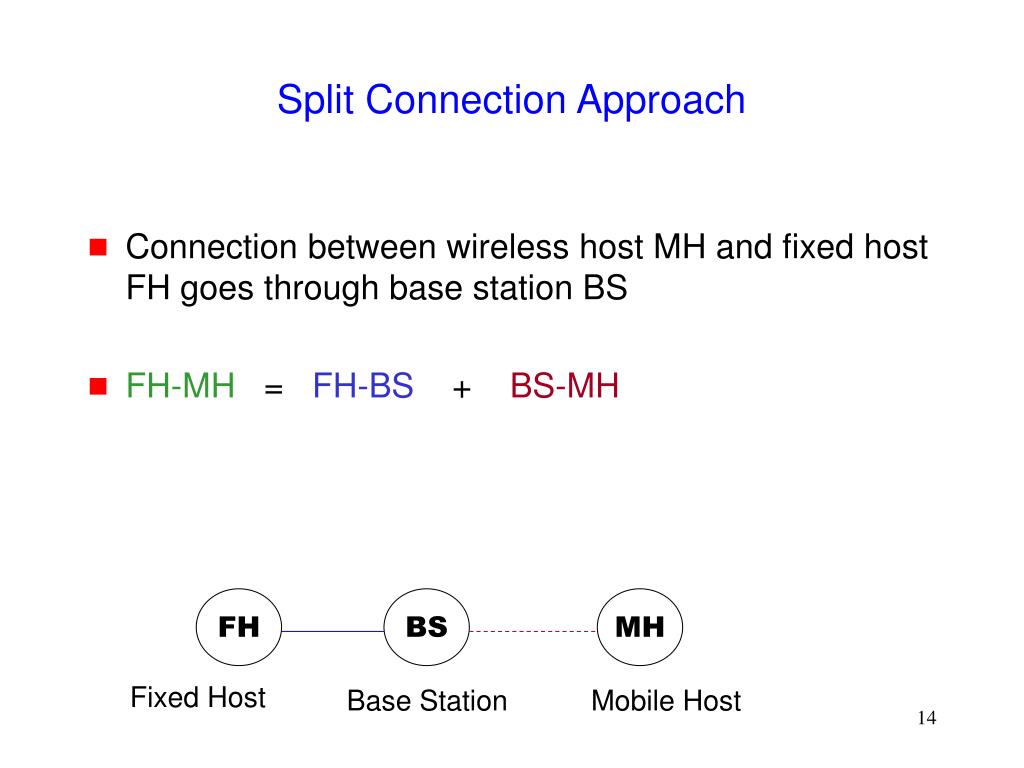 Split Connection Approach

Connection between wireless host MH and fixed host FH goes through base station BS

FH-MH = FH-BS + BS-MH

FH

BS

MH

Fixed Host

Base Station

Mobile Host

14